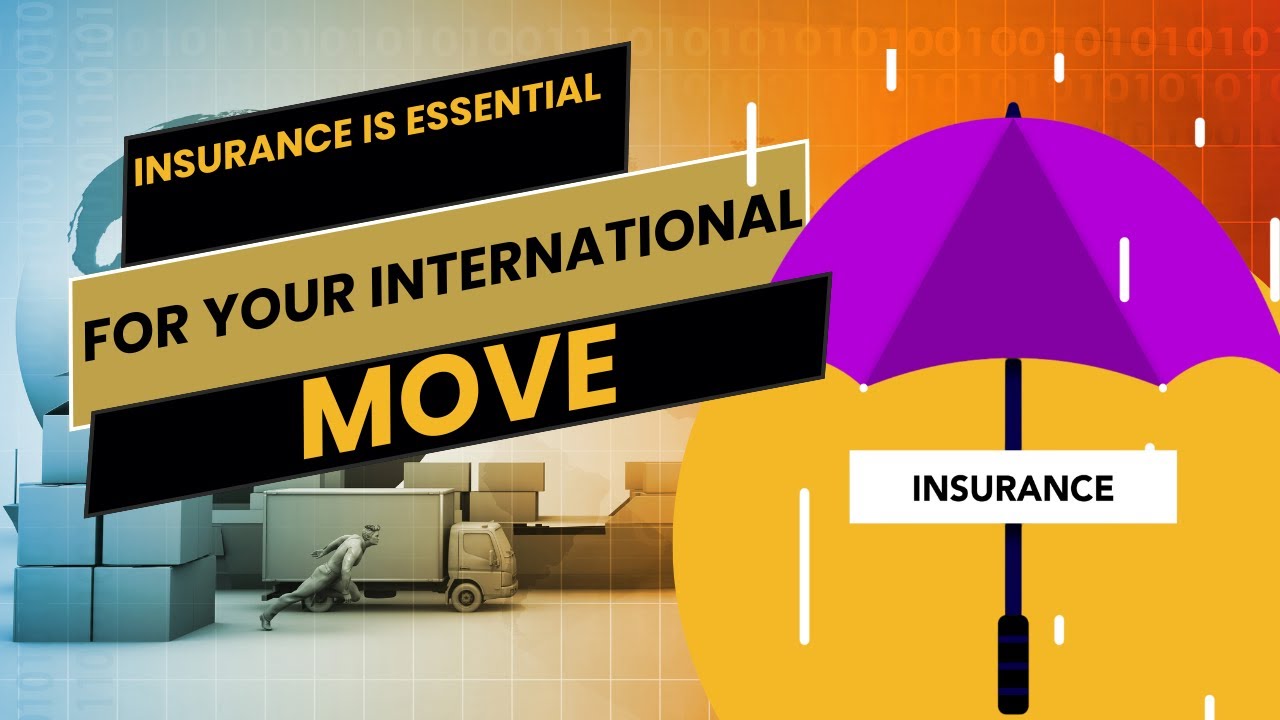 INSURANCE IS ESSENTIAL

FOR YOUR INTERNATIONAL

MOVE

INSURANCE